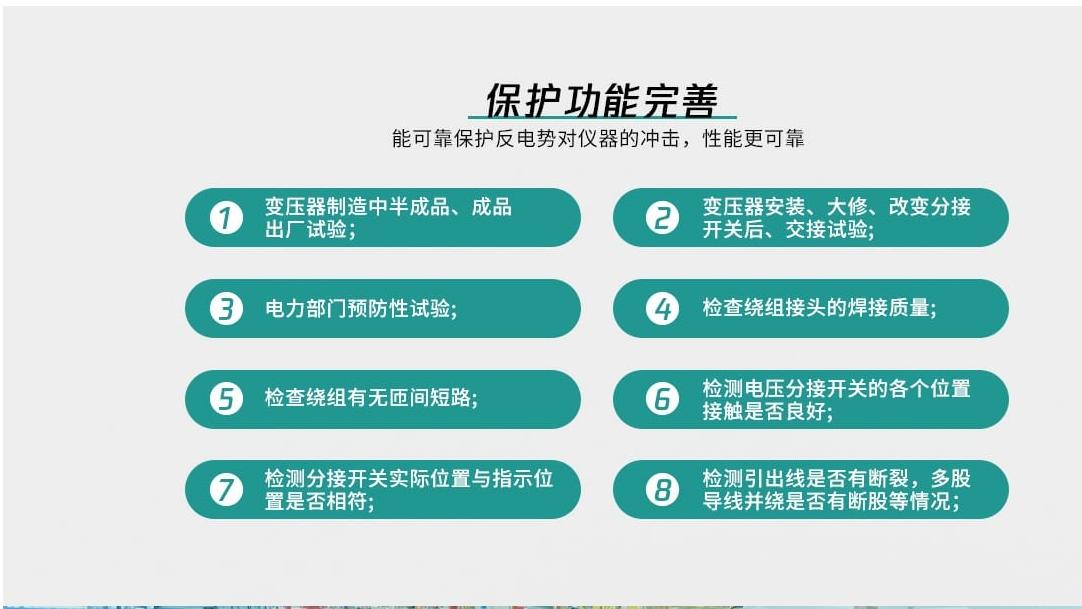 保护功能完善

能可靠保护反电势对仪器的冲击，性能更可靠

1 变压器制造中半成品、成品出厂试验;

2 变压器安装、大修、改变分接开关后、交接试验;

3 电力部门预防性试验;

4 检查绕组接头的焊接质量;

5 检查绕组有无匝间短路;

6 检测电压分接开关的各个位置接触是否良好;

7 检测分接开关实际位置与指示位置是否相符;

8 检测引出线是否有断裂，多股导线并绕是否有断股等情况;